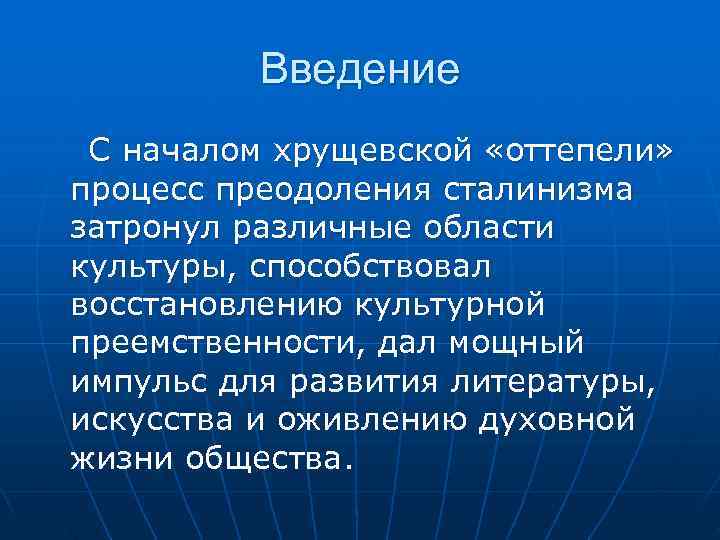 Введение

С началом хрущевской «оттепели» процесс преодоления сталинизма затронул различные области культуры, способствовал восстановлению культурной преемственности, дал мощный импульс для развития литературы, искусства и оживлению духовной жизни общества.